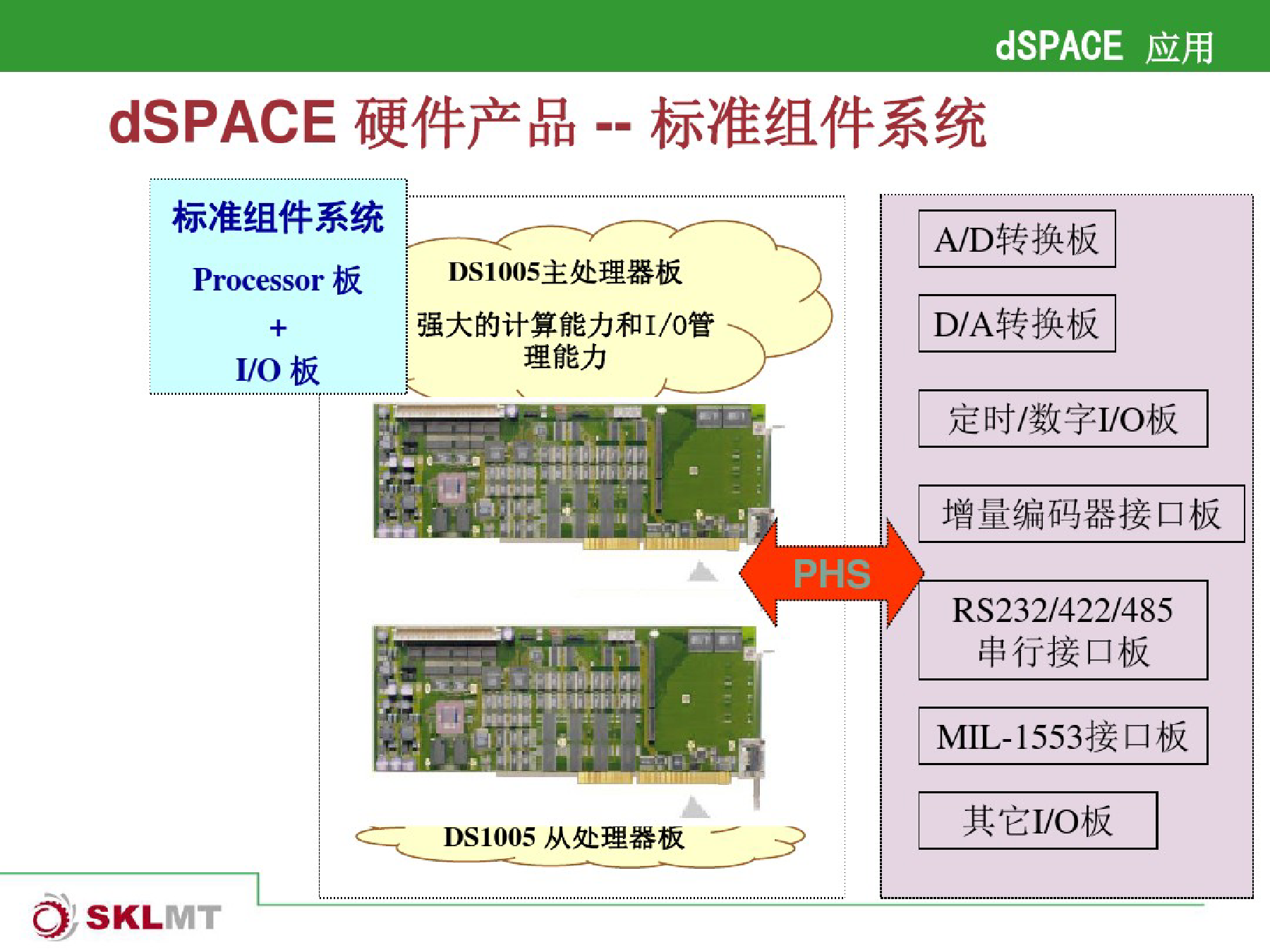 dSPACE 应用

dSPACE 硬件产品 -- 标准组件系统

标准组件系统

Processor 板

+

I/O 板

DS1005主处理器板

强大的计算能力和I/O管理能力

PHS

DS1005 从处理器板

A/D转换板

D/A转换板

定时/数字I/O板

增量编码器接口板

RS232/422/485 串行接口板

MIL-1553接口板

其它I/O板

SKLMT